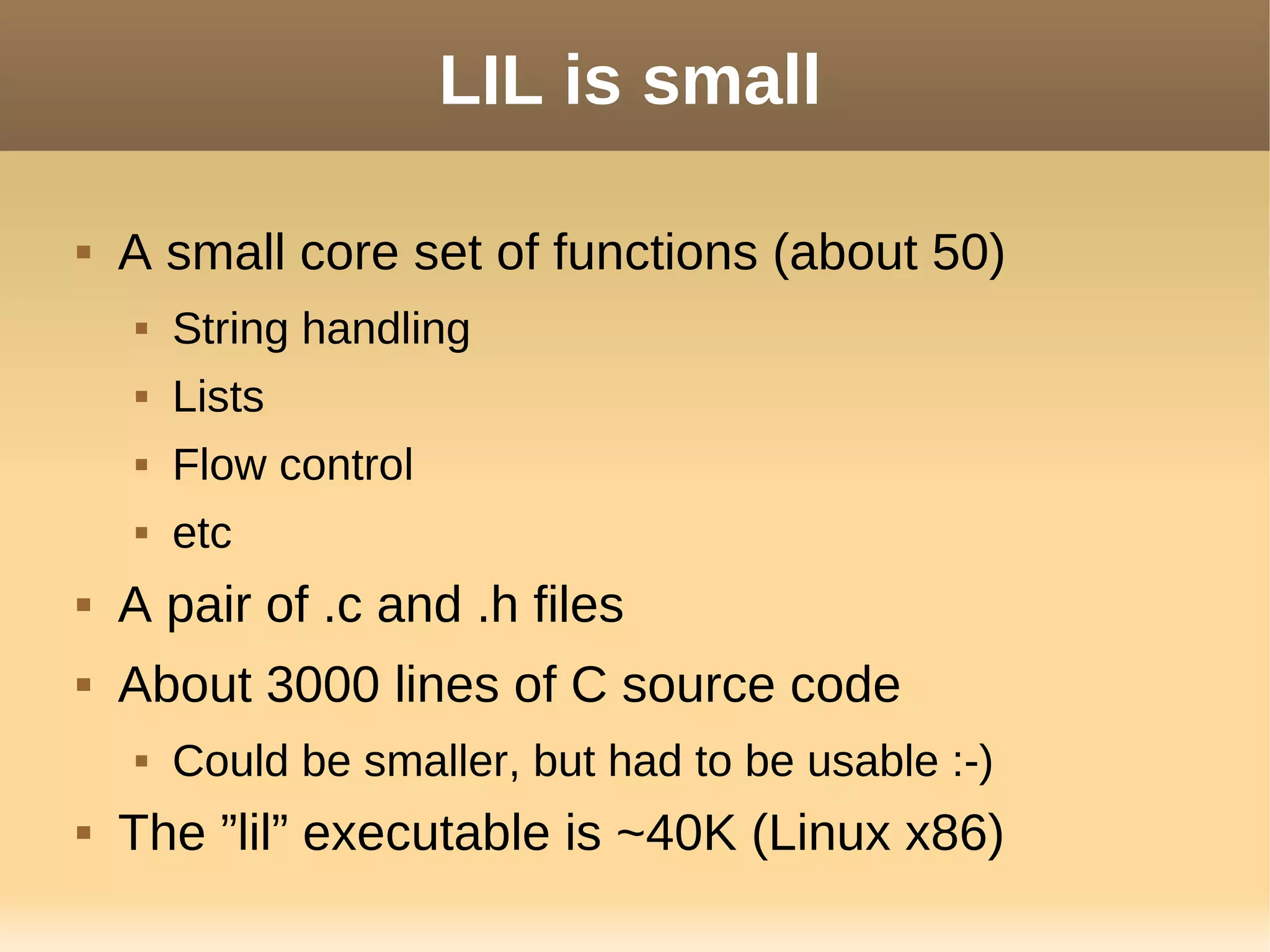 LIL is small

- A small core set of functions (about 50)
  - String handling
  - Lists
  - Flow control
  - etc
- A pair of .c and .h files
- About 3000 lines of C source code
  - Could be smaller, but had to be usable :-)
- The ”lil” executable is ~40K (Linux x86)